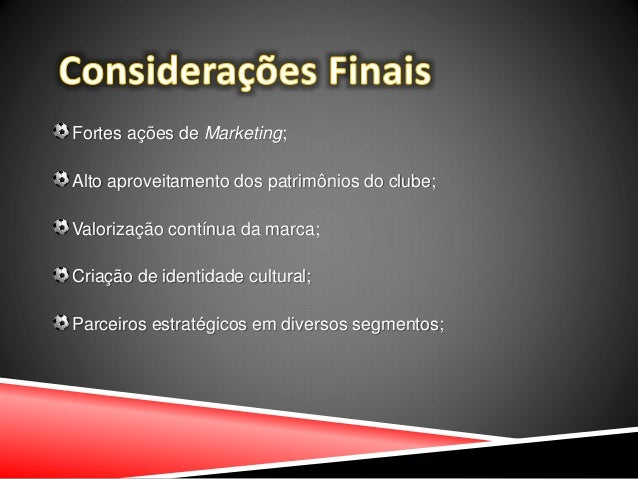 Considerações Finais

Fortes ações de Marketing;

Alto aproveitamento dos patrimônios do clube;

Valorização contínua da marca;

Criação de identidade cultural;

Parceiros estratégicos em diversos segmentos;